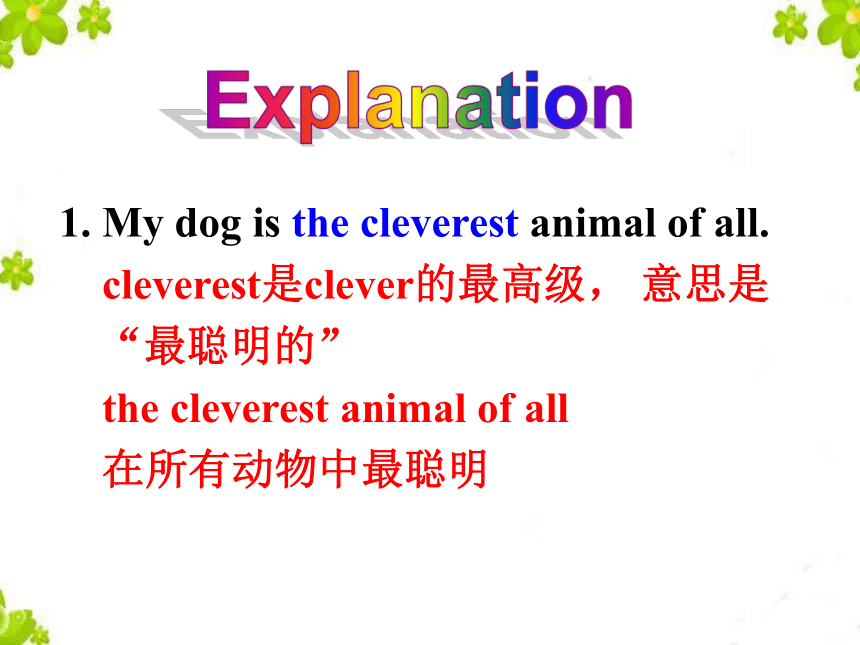 Explanation

1. My dog is the cleverest animal of all.
cleverest是clever的最高级， 意思是“最聪明的”
the cleverest animal of all
在所有动物中最聪明